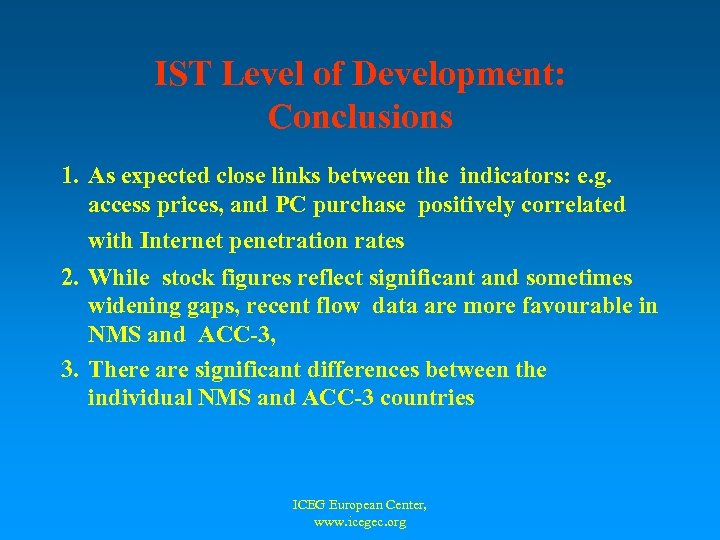 IST Level of Development: Conclusions

1. As expected close links between the indicators: e.g. access prices, and PC purchase positively correlated with Internet penetration rates

2. While stock figures reflect significant and sometimes widening gaps, recent flow data are more favourable in NMS and ACC-3,

3. There are significant differences between the individual NMS and ACC-3 countries

ICEG European Center, www.icegec.org